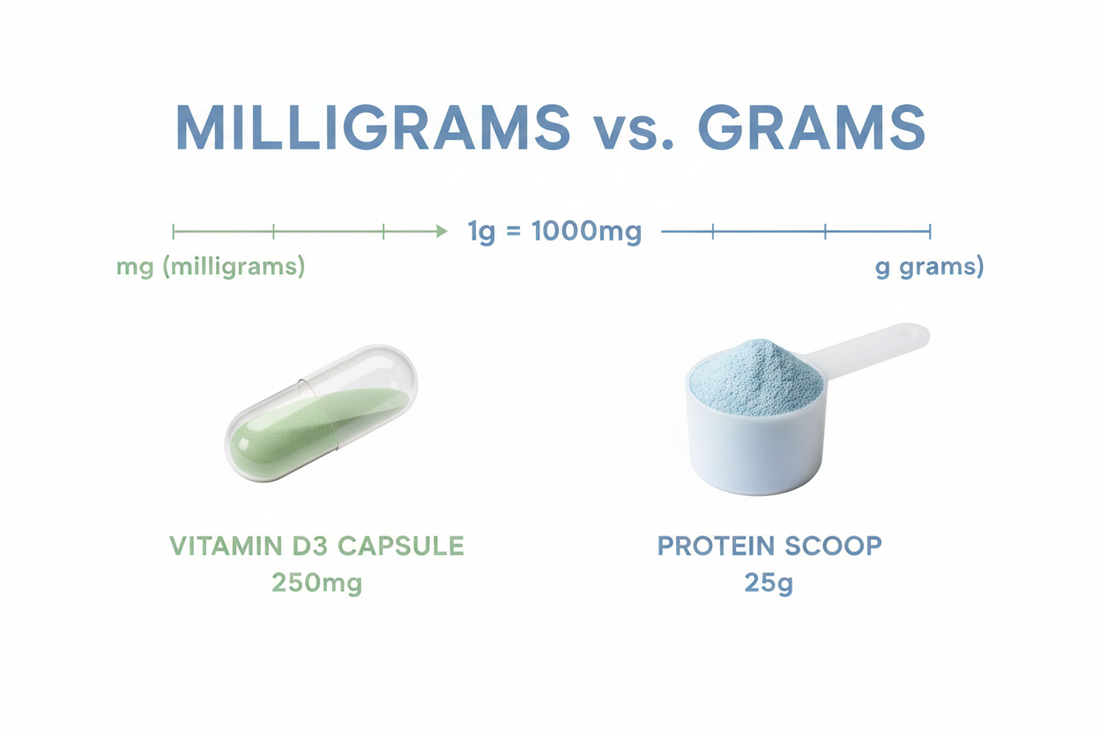 MILLIGRAMS vs. GRAMS

1g = 1000mg

mg (milligrams)

g grams)

VITAMIN D3 CAPSULE
250mg

PROTEIN SCOOP
25g